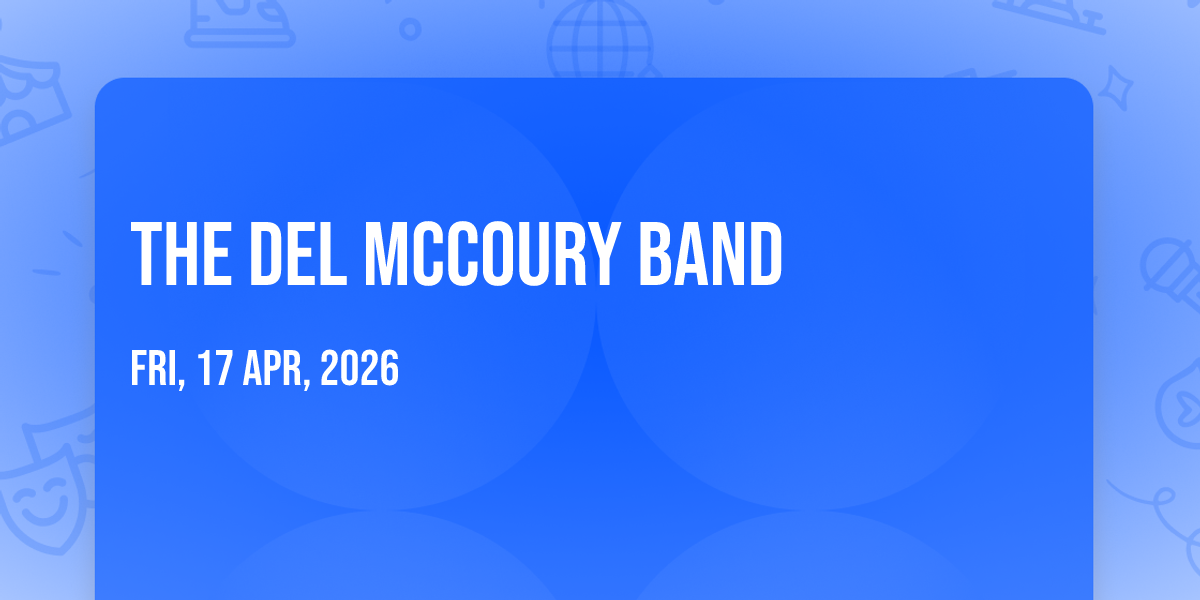 THE DEL MCCOURY BAND

FRI, 17 APR, 2026